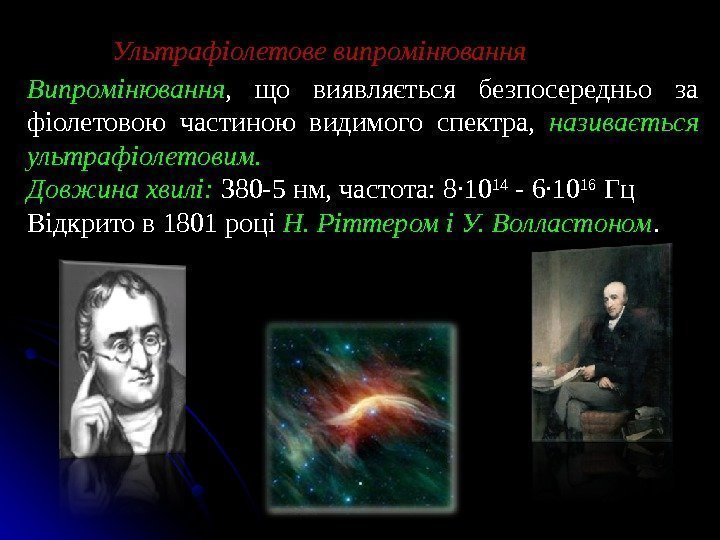 Ультрафіолетове випромінювання

Випромінювання, що виявляється безпосередньо за фіолетовою частиною видимого спектра, називається ультрафіолетовим.

Довжина хвилі: 380-5 нм, частота: $8 \cdot 10^{14}$ - $6 \cdot 10^{16}$ Гц

Відкрито в 1801 році Н. Ріттером і У. Волластоном.